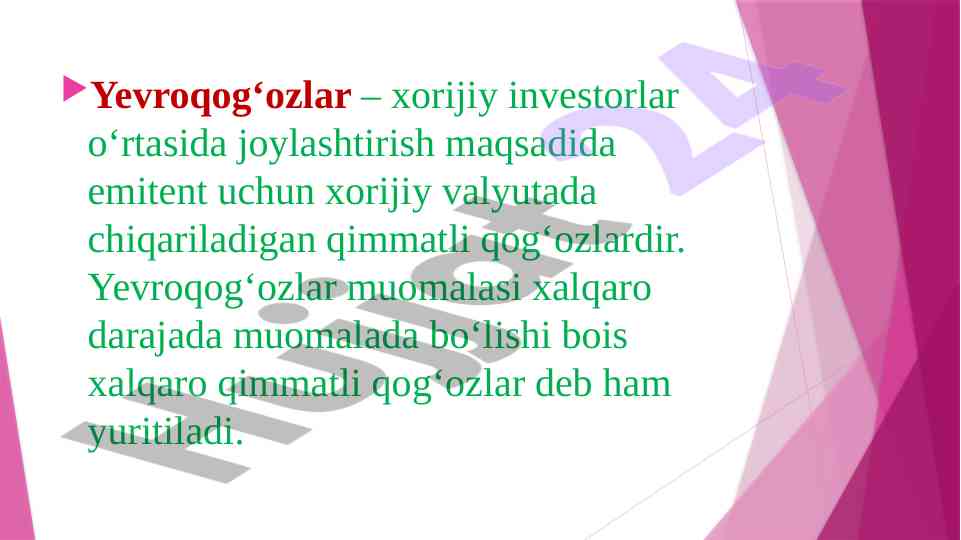 Yevroqog‘ozlar – xorijiy investorlar o‘rtasida joylashtirish maqsadida emitent uchun xorijiy valyutada chiqariladigan qimmatli qog‘ozlardir. Yevroqog‘ozlar muomalasi xalqaro darajada muomalada bo‘lishi bois xalqaro qimmatli qog‘ozlar deb ham yuritiladi.

Hujjat 24